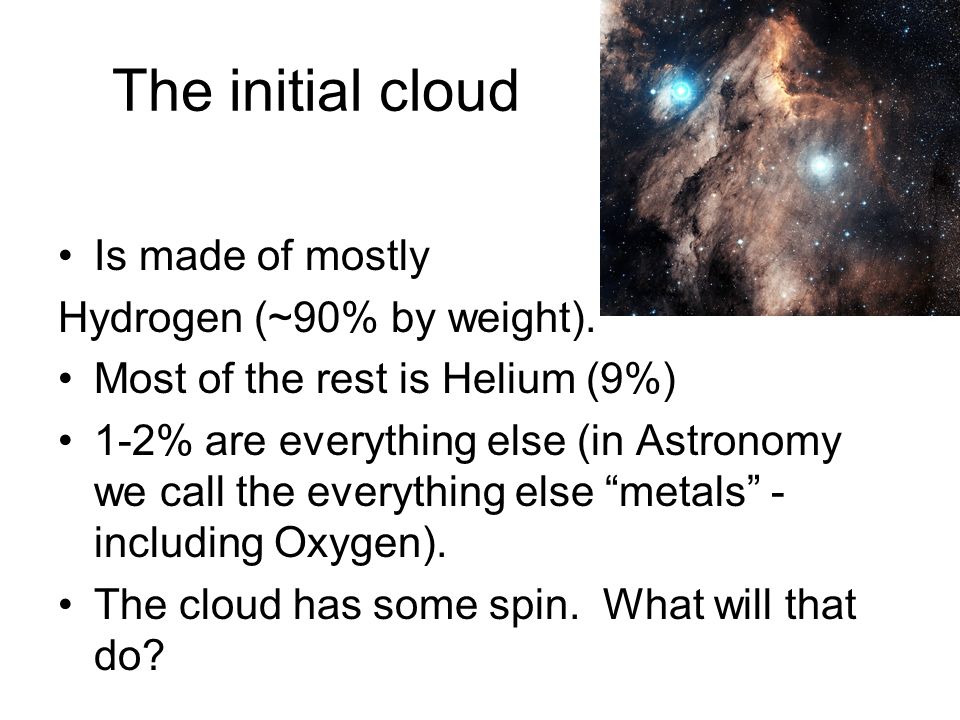 The initial cloud

• Is made of mostly
Hydrogen (~90% by weight).

• Most of the rest is Helium (9%)

• 1-2% are everything else (in Astronomy we call the everything else “metals” - including Oxygen).

• The cloud has some spin. What will that do?